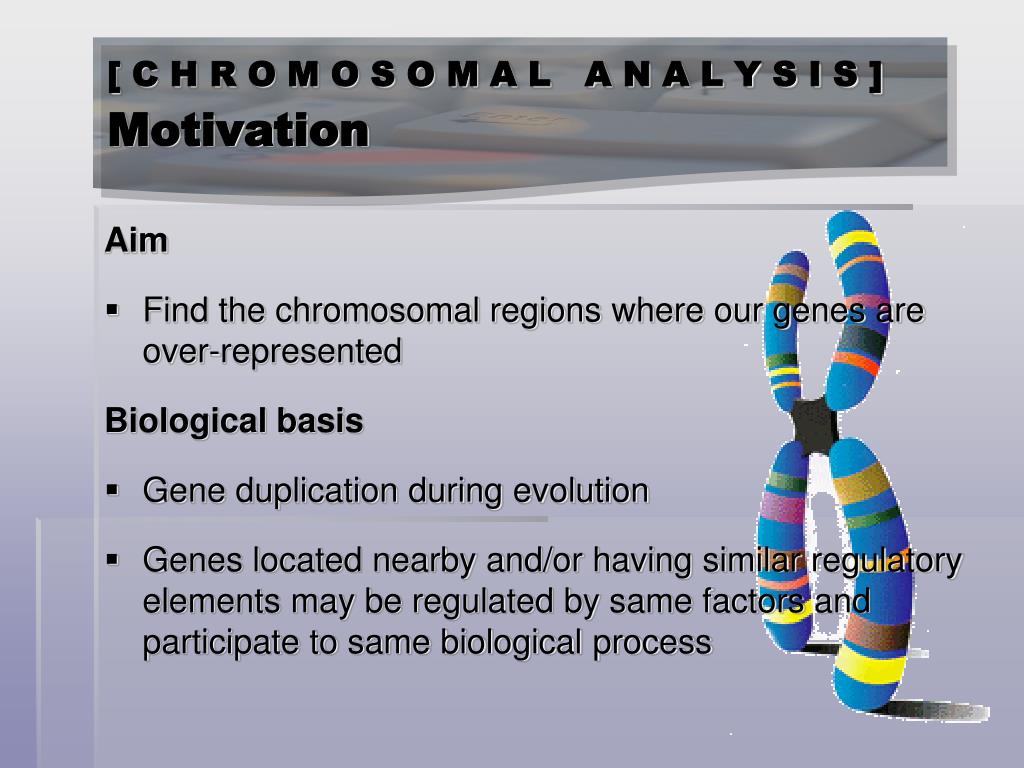 [ C H R O M O S O M A L A N A L Y S I S ]
Motivation

Aim

▪ Find the chromosomal regions where our genes are over-represented

Biological basis

▪ Gene duplication during evolution

▪ Genes located nearby and/or having similar regulatory elements may be regulated by same factors and participate to same biological process